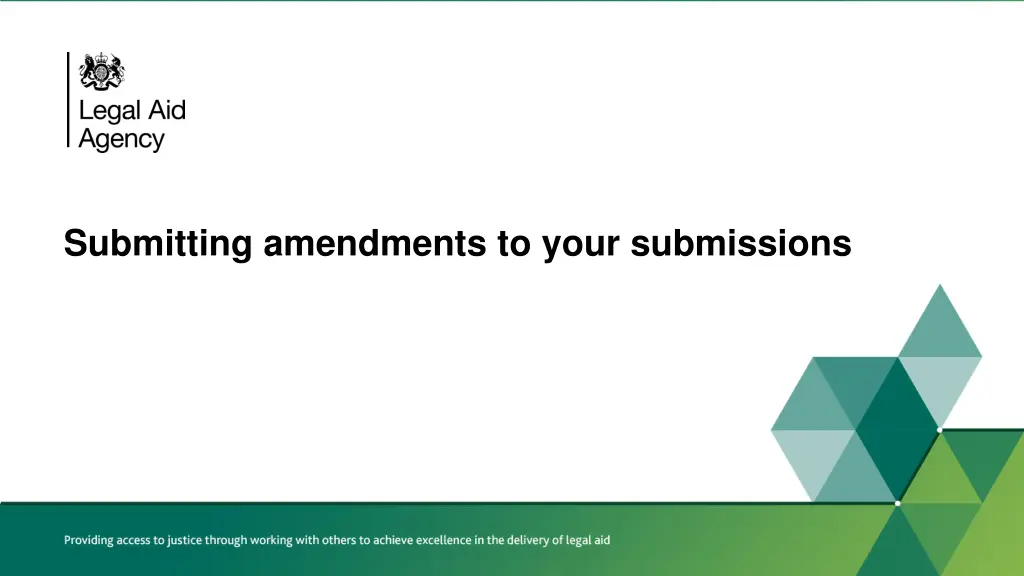 Legal Aid Agency

Submitting amendments to your submissions

Providing access to justice through working with others to achieve excellence in the delivery of legal aid